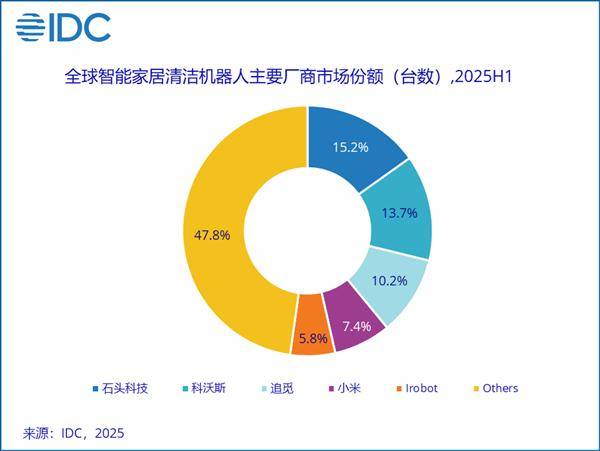 IDC

全球智能家居清洁机器人主要厂商市场份额（台数）,2025H1

15.2%
13.7%
10.2%
7.4%
5.8%
47.8%

石头科技　科沃斯　追觅　小米　Irobot　Others

来源：IDC，2025